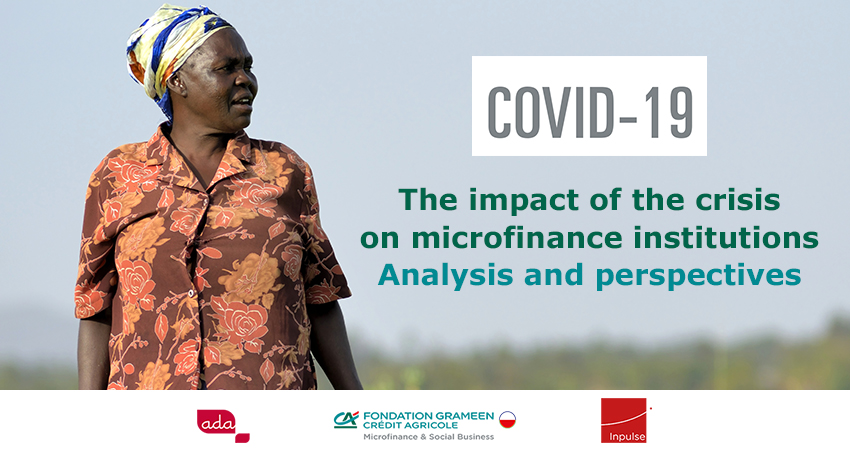 COVID-19

The impact of the crisis on microfinance institutions
Analysis and perspectives

ada

CA FONDATION GRAMEEN CRÉDIT AGRICOLE
Microfinance & Social Business

Inpulse